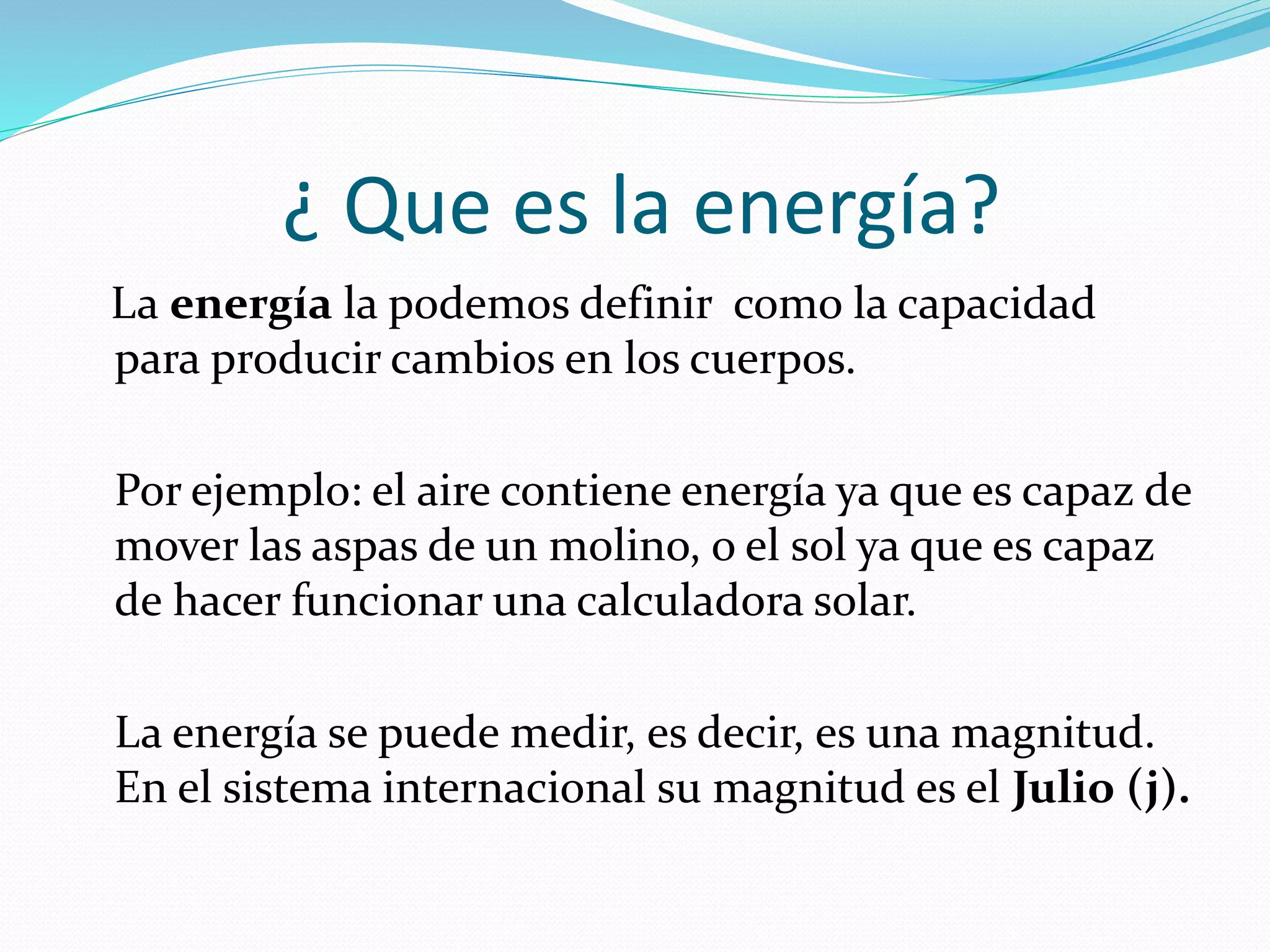 ¿ Que es la energía?

La energía la podemos definir como la capacidad para producir cambios en los cuerpos.

Por ejemplo: el aire contiene energía ya que es capaz de mover las aspas de un molino, o el sol ya que es capaz de hacer funcionar una calculadora solar.

La energía se puede medir, es decir, es una magnitud. En el sistema internacional su magnitud es el Julio (j).